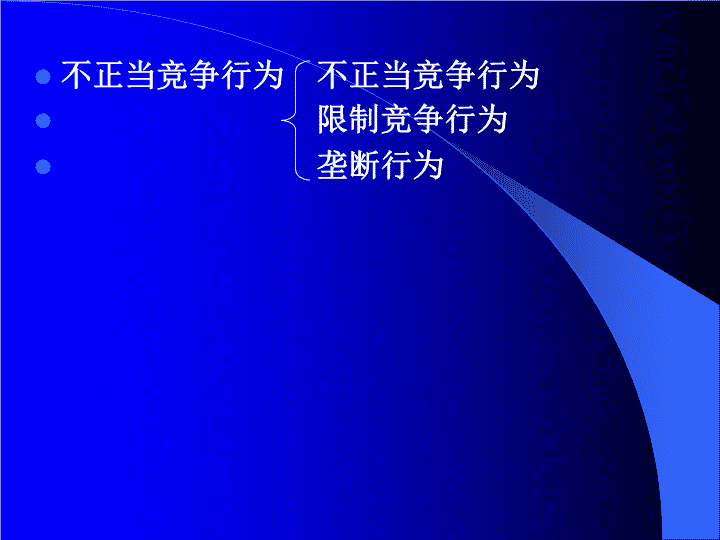 不正当竞争行为 不正当竞争行为
限制竞争行为
垄断行为